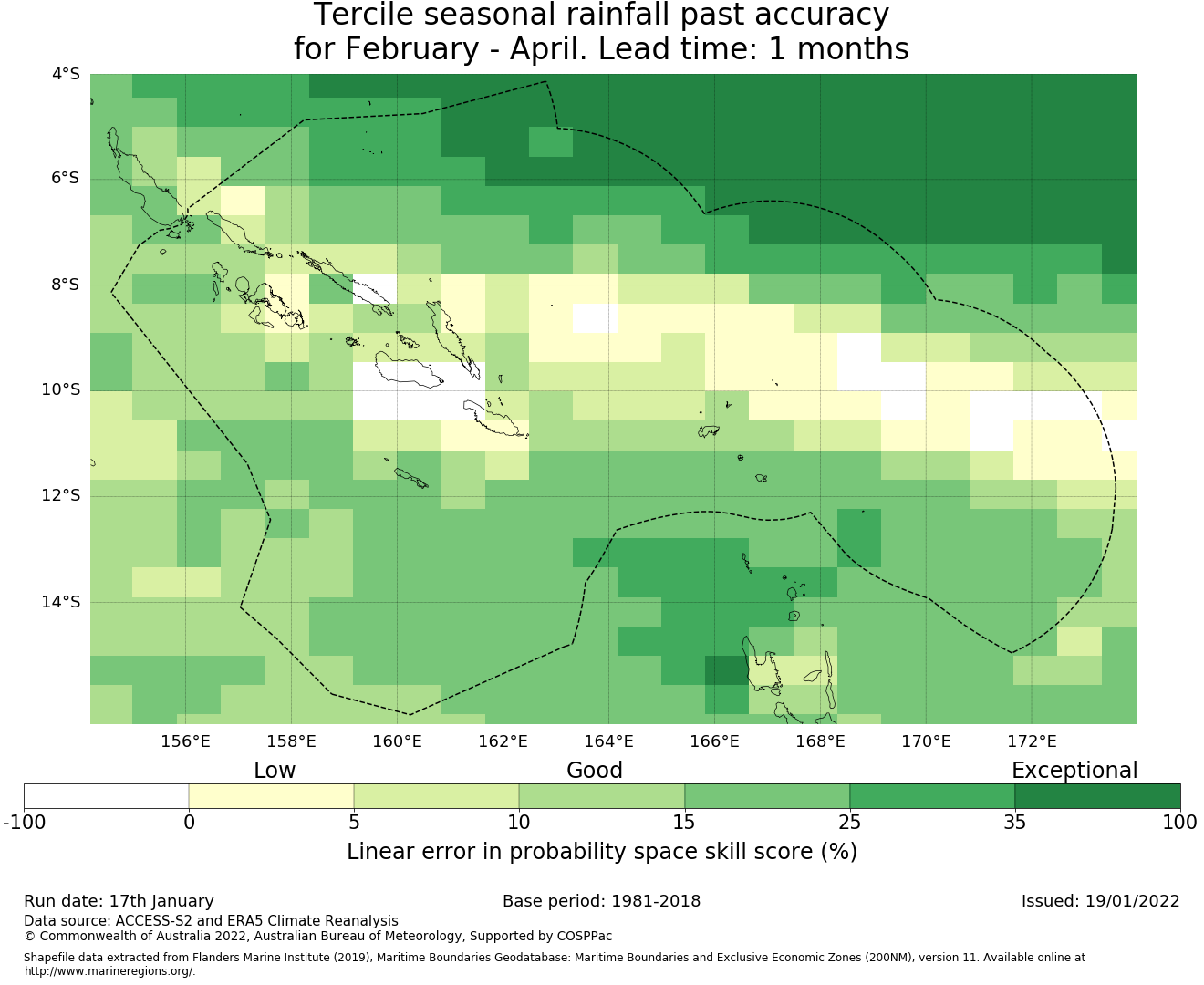 Tercile seasonal rainfall past accuracy
for February - April. Lead time: 1 months

4°S
6°S
8°S
10°S
12°S
14°S

156°E 158°E 160°E 162°E 164°E 166°E 168°E 170°E 172°E

Low Good Exceptional

-100 0 5 10 15 25 35 100

Linear error in probability space skill score (%)

Run date: 17th January
Base period: 1981-2018
Issued: 19/01/2022
Data source: ACCESS-S2 and ERA5 Climate Reanalysis
© Commonwealth of Australia 2022, Australian Bureau of Meteorology, Supported by COSPPac

Shapefile data extracted from Flanders Marine Institute (2019), Maritime Boundaries Geodatabase: Maritime Boundaries and Exclusive Economic Zones (200NM), version 11. Available online at http://www.marineregions.org/.